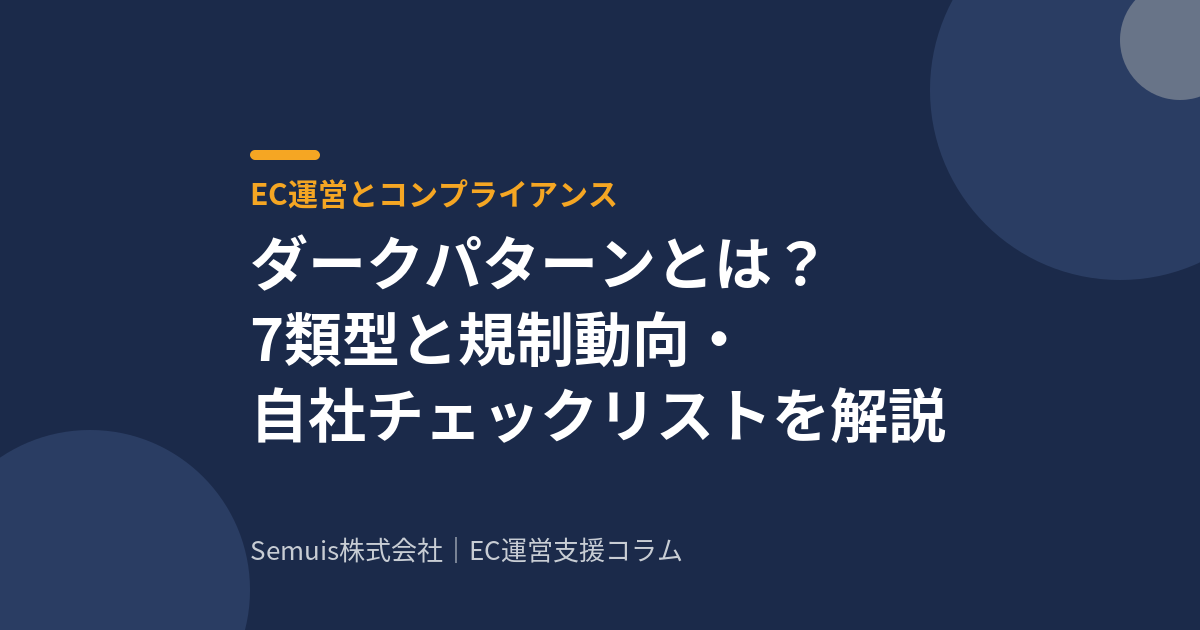 EC運営とコンプライアンス

ダークパターンとは？
7類型と規制動向・
自社チェックリストを解説

Semuis株式会社｜EC運営支援コラム